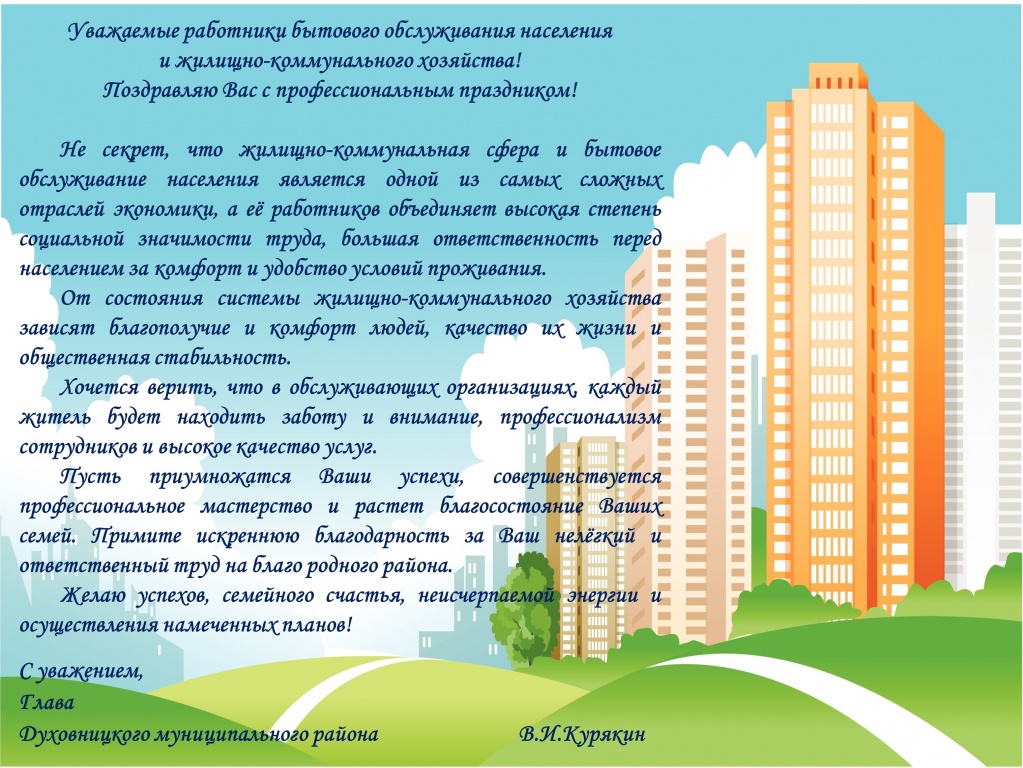 Уважаемые работники бытового обслуживания населения
и жилищно-коммунального хозяйства!
Поздравляю Вас с профессиональным праздником!

Не секрет, что жилищно-коммунальная сфера и бытовое обслуживание населения является одной из самых сложных отраслей экономики, а её работников объединяет высокая степень социальной значимости труда, большая ответственность перед населением за комфорт и удобство условий проживания.

От состояния системы жилищно-коммунального хозяйства зависят благополучие и комфорт людей, качество их жизни и общественная стабильность.

Хочется верить, что в обслуживающих организациях, каждый житель будет находить заботу и внимание, профессионализм сотрудников и высокое качество услуг.

Пусть приумножатся Ваши успехи, совершенствуется профессиональное мастерство и растет благосостояние Ваших семей. Примите искреннюю благодарность за Ваш нелёгкий и ответственный труд на благо родного района.

Желаю успехов, семейного счастья, неисчерпаемой энергии и осуществления намеченных планов!

С уважением,
Глава
Духовницкого муниципального района В.И.Курякин